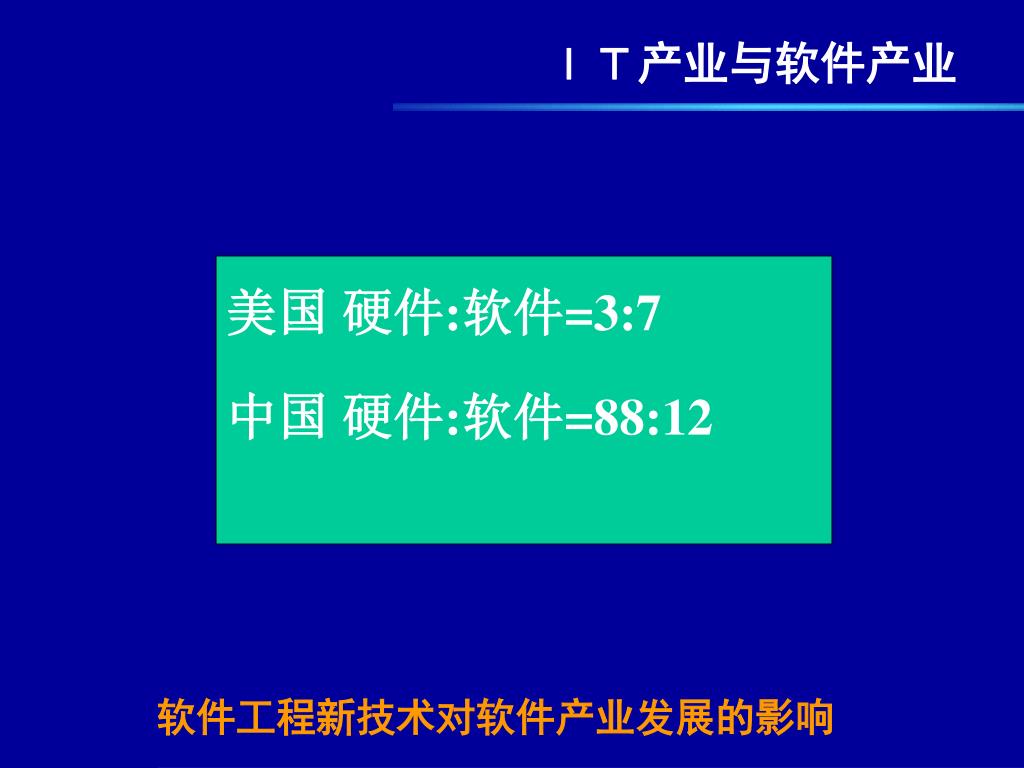 ＩＴ产业与软件产业

美国 硬件:软件=3:7

中国 硬件:软件=88:12

软件工程新技术对软件产业发展的影响